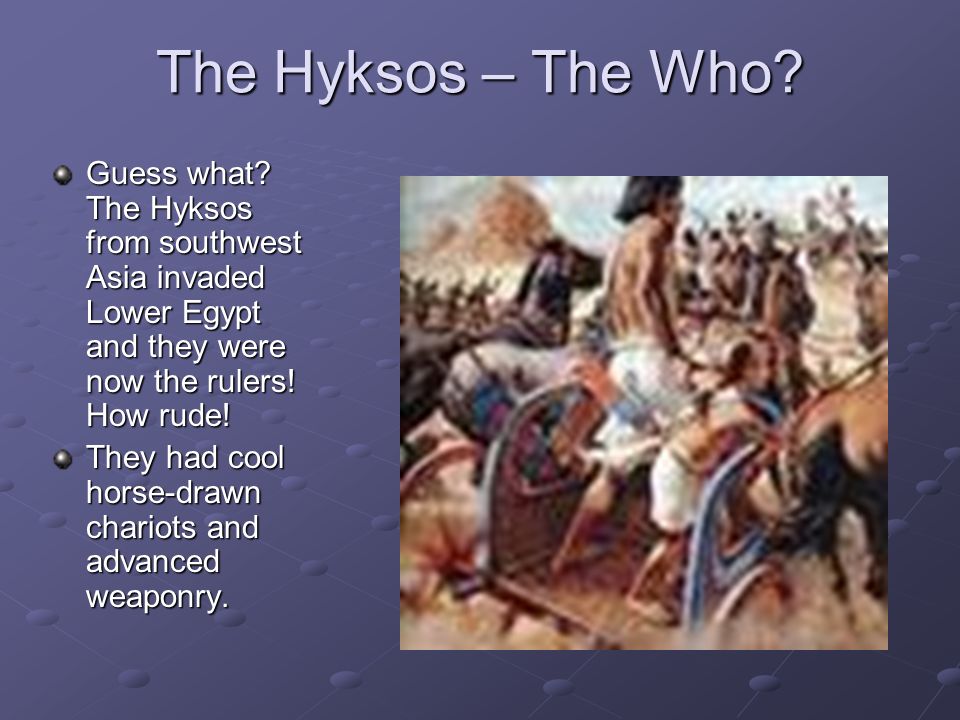 The Hyksos – The Who?

Guess what? The Hyksos from southwest Asia invaded Lower Egypt and they were now the rulers! How rude!

They had cool horse-drawn chariots and advanced weaponry.